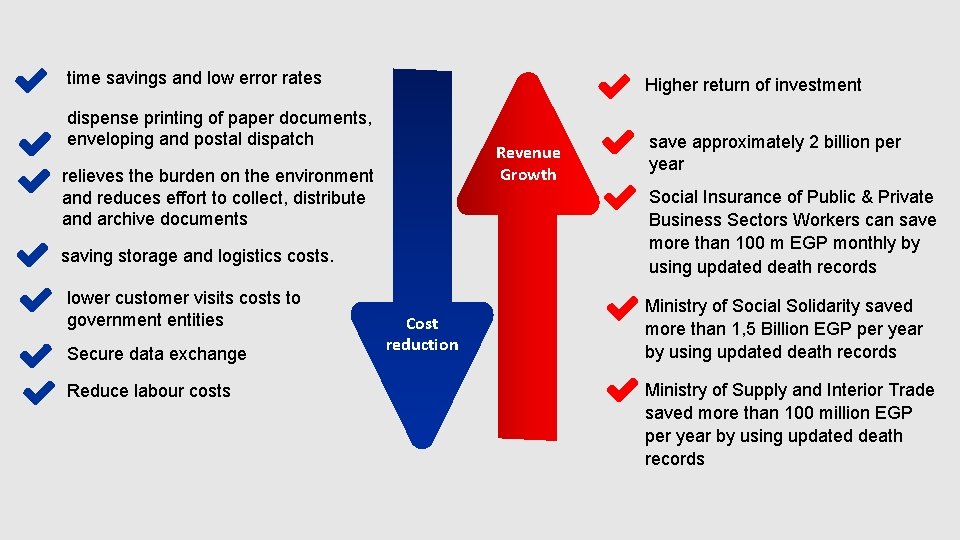 time savings and low error rates

dispense printing of paper documents, enveloping and postal dispatch

relieves the burden on the environment and reduces effort to collect, distribute and archive documents

saving storage and logistics costs.

lower customer visits costs to government entities

Secure data exchange

Reduce labour costs

Cost reduction

Revenue Growth

Higher return of investment

save approximately 2 billion per year

Social Insurance of Public & Private Business Sectors Workers can save more than 100 m EGP monthly by using updated death records

Ministry of Social Solidarity saved more than 1,5 Billion EGP per year by using updated death records

Ministry of Supply and Interior Trade saved more than 100 million EGP per year by using updated death records